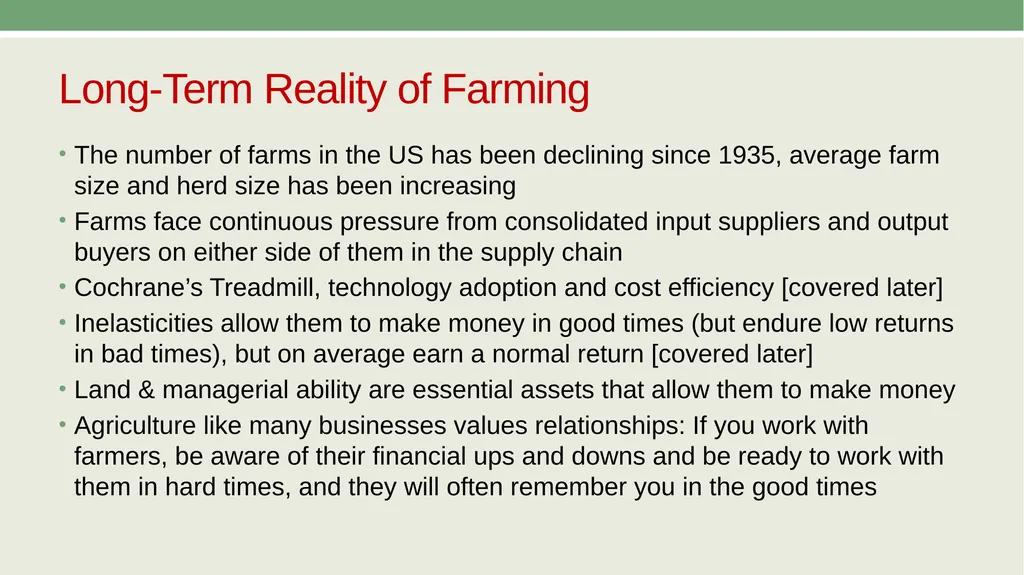 Long-Term Reality of Farming

• The number of farms in the US has been declining since 1935, average farm size and herd size has been increasing
• Farms face continuous pressure from consolidated input suppliers and output buyers on either side of them in the supply chain
• Cochrane’s Treadmill, technology adoption and cost efficiency [covered later]
• Inelasticities allow them to make money in good times (but endure low returns in bad times), but on average earn a normal return [covered later]
• Land & managerial ability are essential assets that allow them to make money
• Agriculture like many businesses values relationships: If you work with farmers, be aware of their financial ups and downs and be ready to work with them in hard times, and they will often remember you in the good times